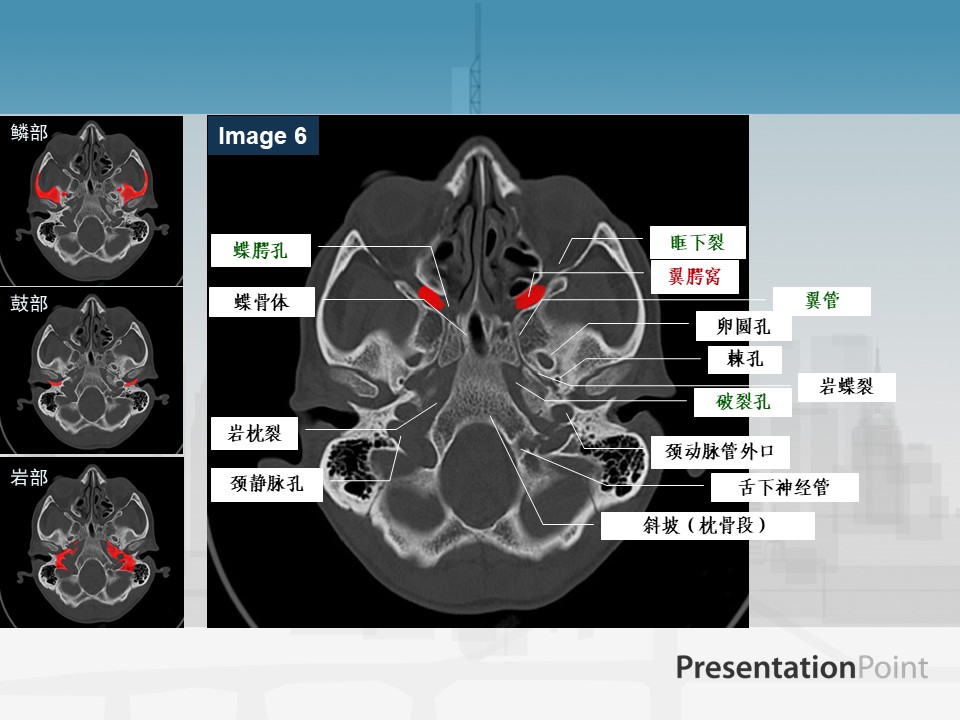 鳞部

鼓部

岩部

Image 6

蝶腭孔

蝶骨体

岩枕裂

颈静脉孔

眶下裂

翼腭窝

翼管

卵圆孔

棘孔

岩蝶裂

破裂孔

颈动脉管外口

舌下神经管

斜坡（枕骨段）

PresentationPoint